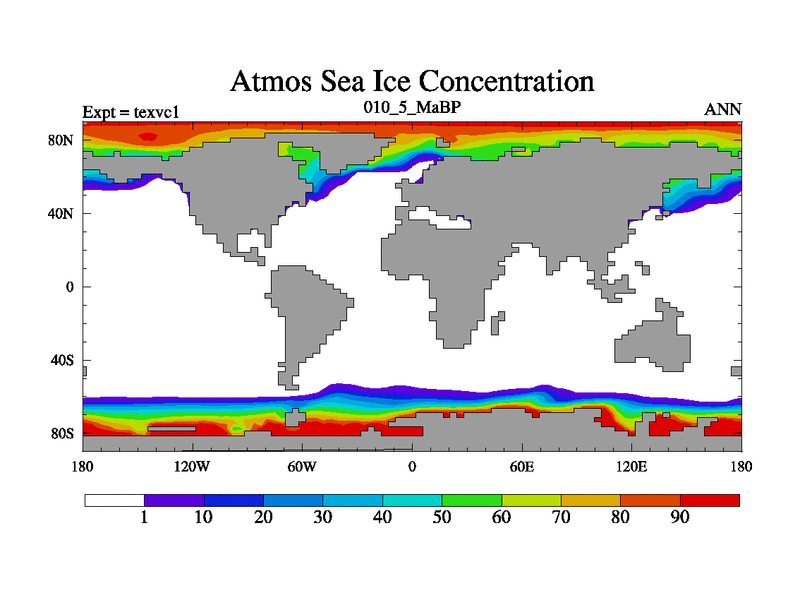 Atmos Sea Ice Concentration

Expt = texvc1
010_5_MaBP
ANN

80N
40N
0
40S
80S

180
120W
60W
0
60E
120E
180

1
10
20
30
40
50
60
70
80
90